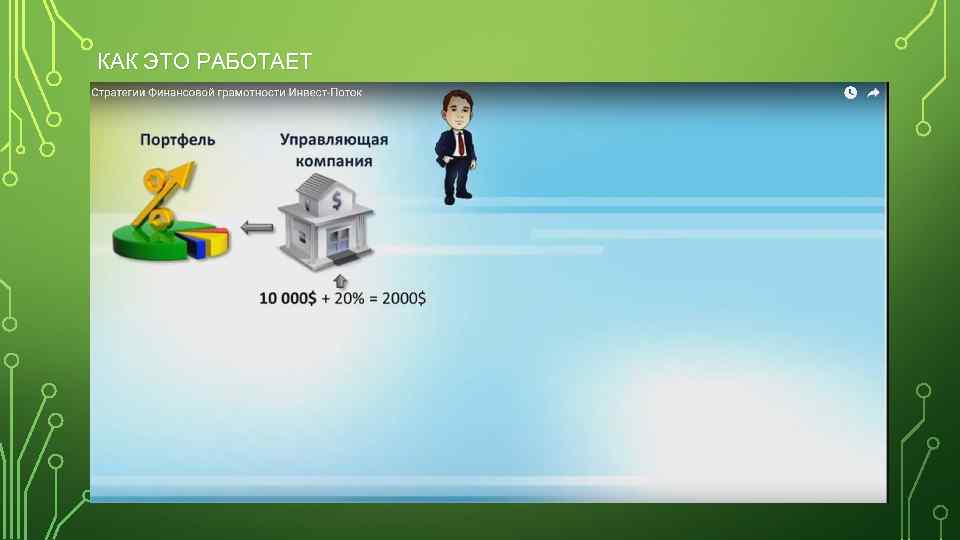 КАК ЭТО РАБОТАЕТ

Стратегии Финансовой грамотности Инвест-Поток

Портфель

Управляющая компания

$

10 000$ + 20% = 2000$